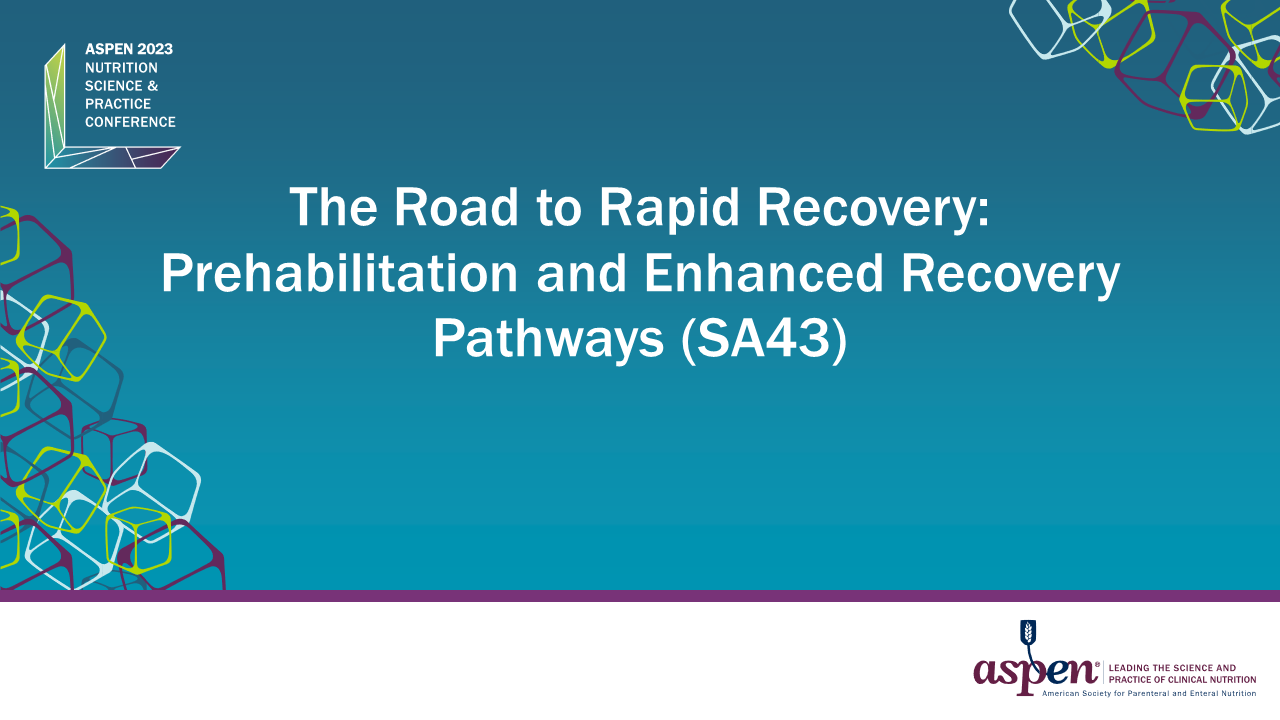 ASPEN 2023
NUTRITION
SCIENCE &
PRACTICE
CONFERENCE

The Road to Rapid Recovery: Prehabilitation and Enhanced Recovery Pathways (SA43)

aspen® LEADING THE SCIENCE AND PRACTICE OF CLINICAL NUTRITION
American Society for Parenteral and Enteral Nutrition